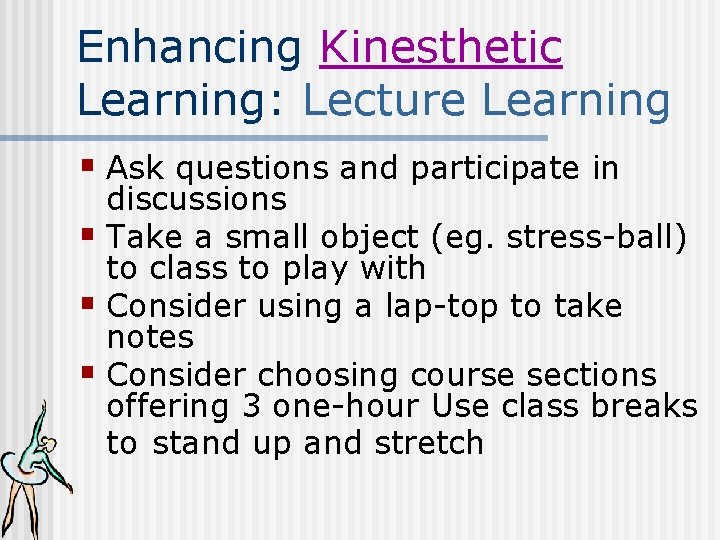 Enhancing Kinesthetic Learning: Lecture Learning

- Ask questions and participate in discussions
- Take a small object (eg. stress-ball) to class to play with
- Consider using a lap-top to take notes
- Consider choosing course sections offering 3 one-hour Use class breaks to stand up and stretch